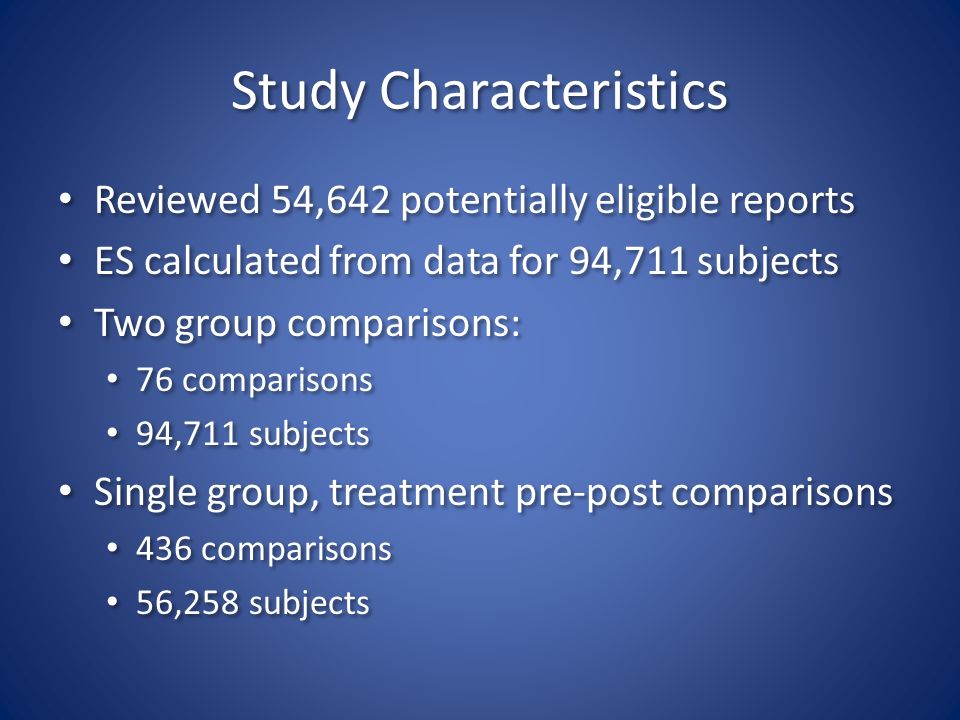 Study Characteristics

• Reviewed 54,642 potentially eligible reports
• ES calculated from data for 94,711 subjects
• Two group comparisons:
  • 76 comparisons
  • 94,711 subjects
• Single group, treatment pre-post comparisons
  • 436 comparisons
  • 56,258 subjects